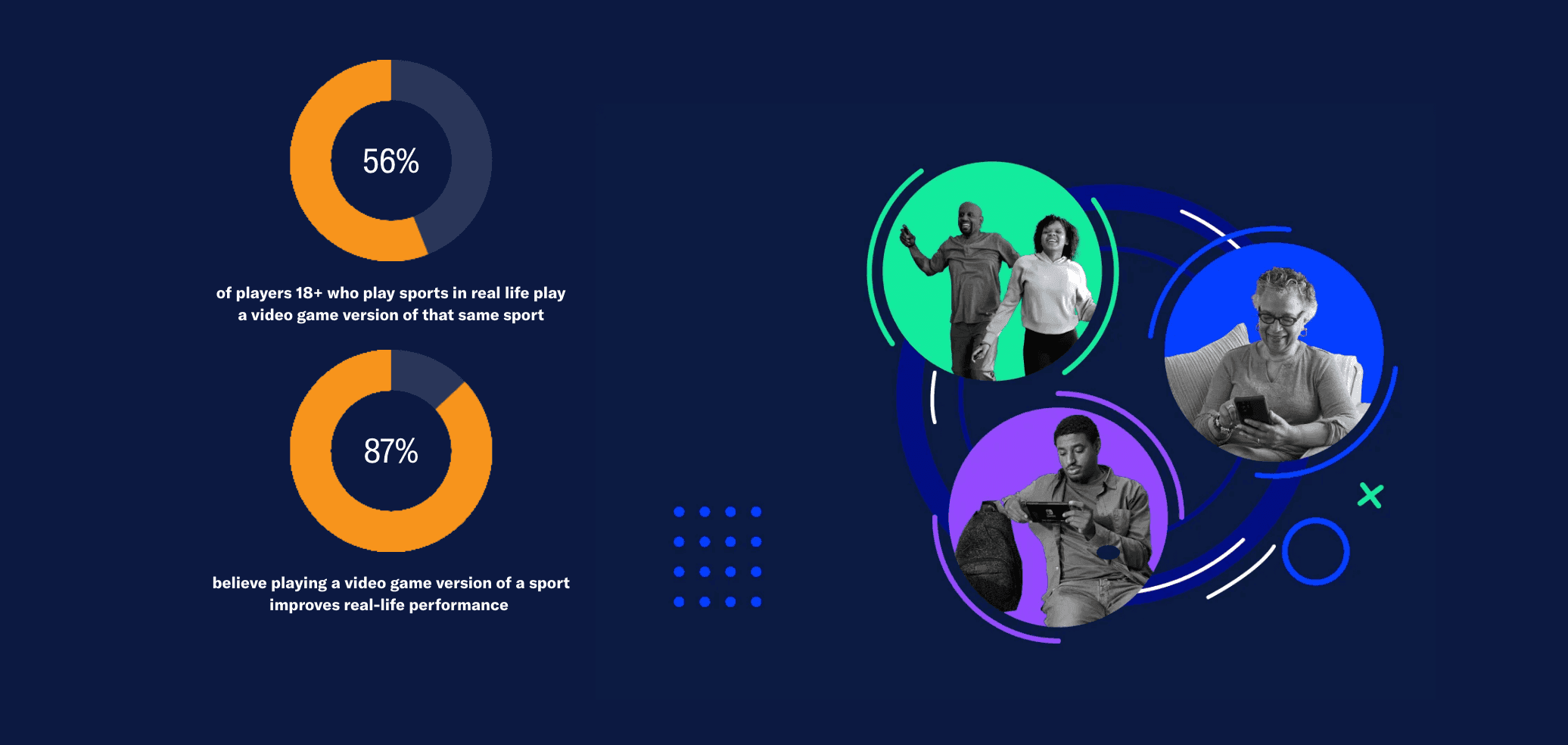 56%

of players 18+ who play sports in real life play a video game version of that same sport

87%

believe playing a video game version of a sport improves real-life performance